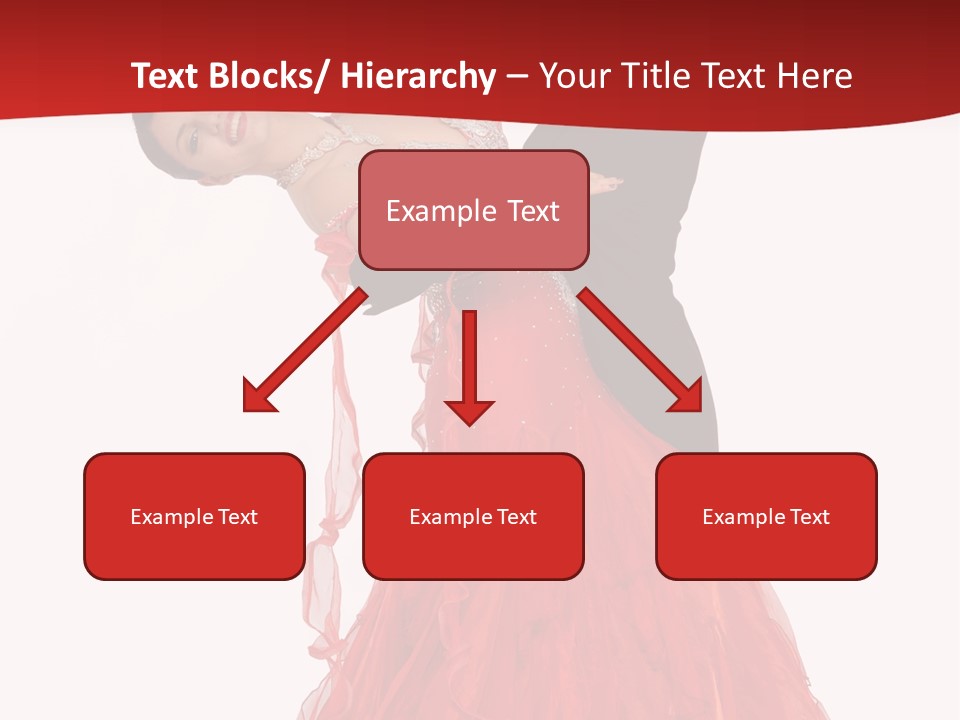 Text Blocks/ Hierarchy – Your Title Text Here

Example Text

Example Text

Example Text

Example Text